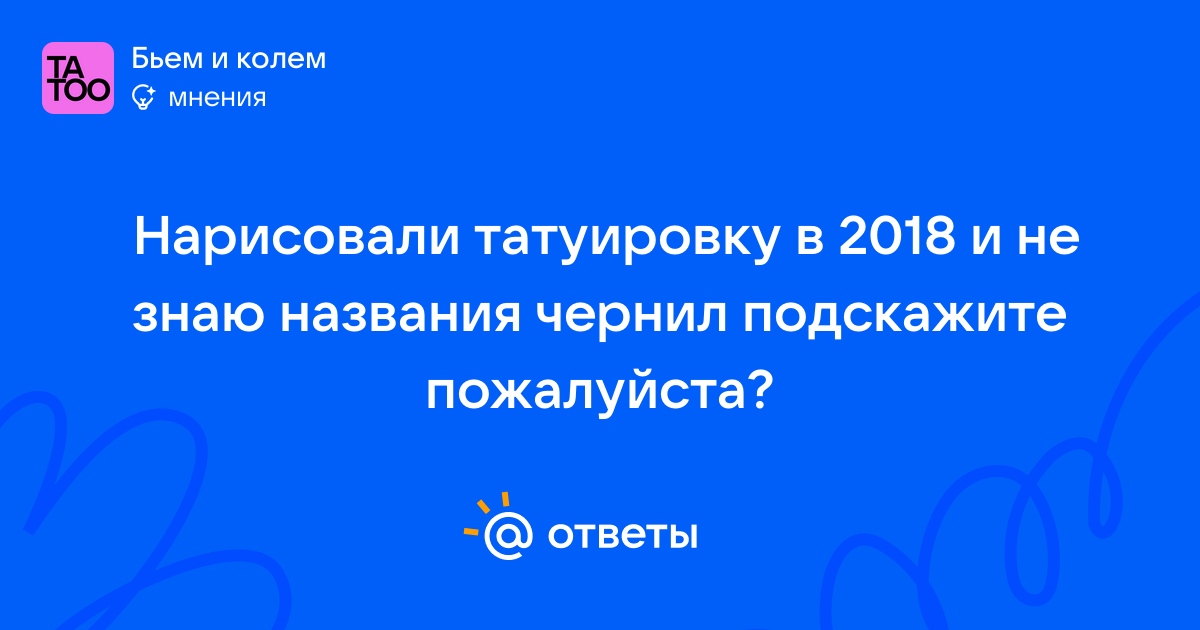 TA
TOO

Бьем и колем

мнения

Нарисовали татуировку в 2018 и не знаю названия чернил подскажите пожалуйста?

@ ответы